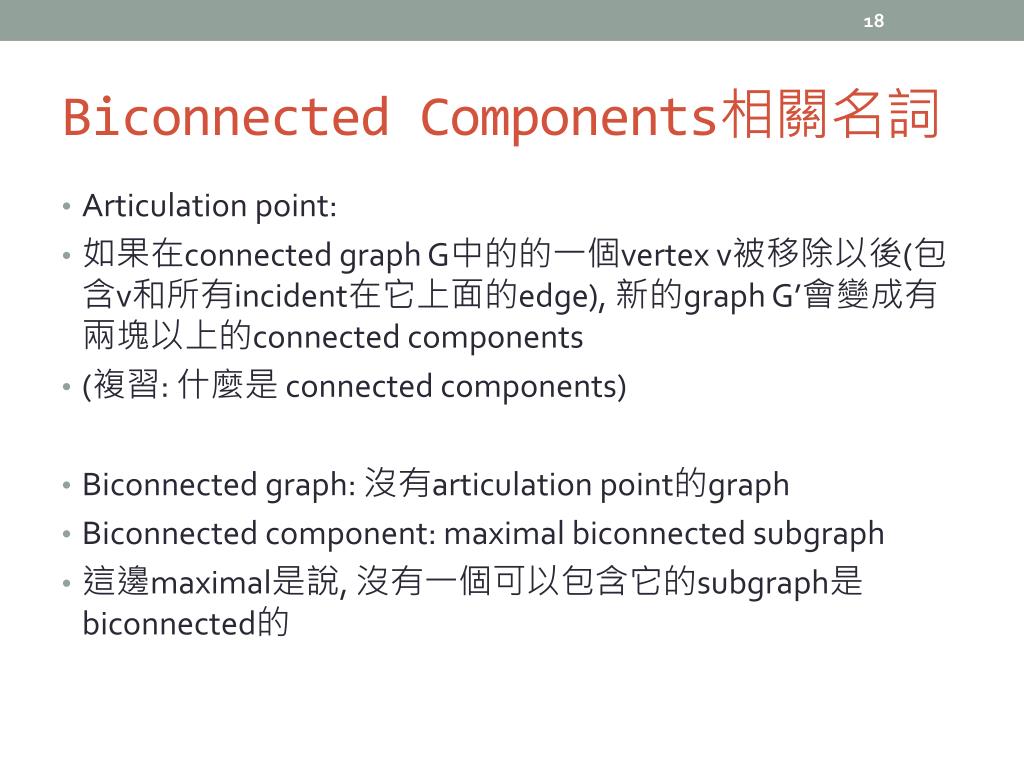 18

Biconnected Components相關名詞

• Articulation point:
• 如果在connected graph G中的的一個vertex v被移除以後(包含v和所有incident在它上面的edge), 新的graph G'會變成有兩塊以上的connected components
• (複習: 什麼是 connected components)

• Biconnected graph: 沒有articulation point的graph
• Biconnected component: maximal biconnected subgraph
• 這邊maximal是說, 沒有一個可以包含它的subgraph是biconnected的